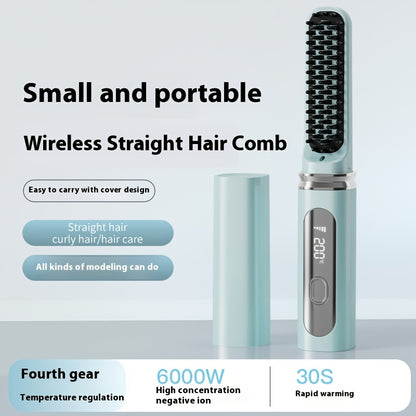 Small and portable

Wireless Straight Hair Comb

Easy to carry with cover design

Straight hair
curly hair/hair care

All kinds of modeling can do

200℃

Fourth gear
Temperature regulation

6000W
High concentration negative ion

30S
Rapid warming